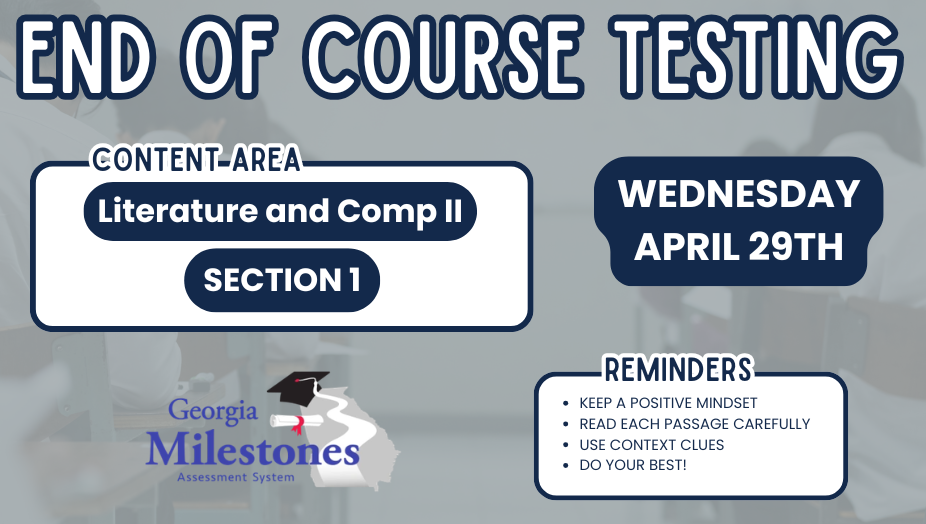 END OF COURSE TESTING

CONTENT AREA

Literature and Comp II

SECTION 1

WEDNESDAY APRIL 29TH

Georgia Milestones Assessment System

REMINDERS

- KEEP A POSITIVE MINDSET
- READ EACH PASSAGE CAREFULLY
- USE CONTEXT CLUES
- DO YOUR BEST!